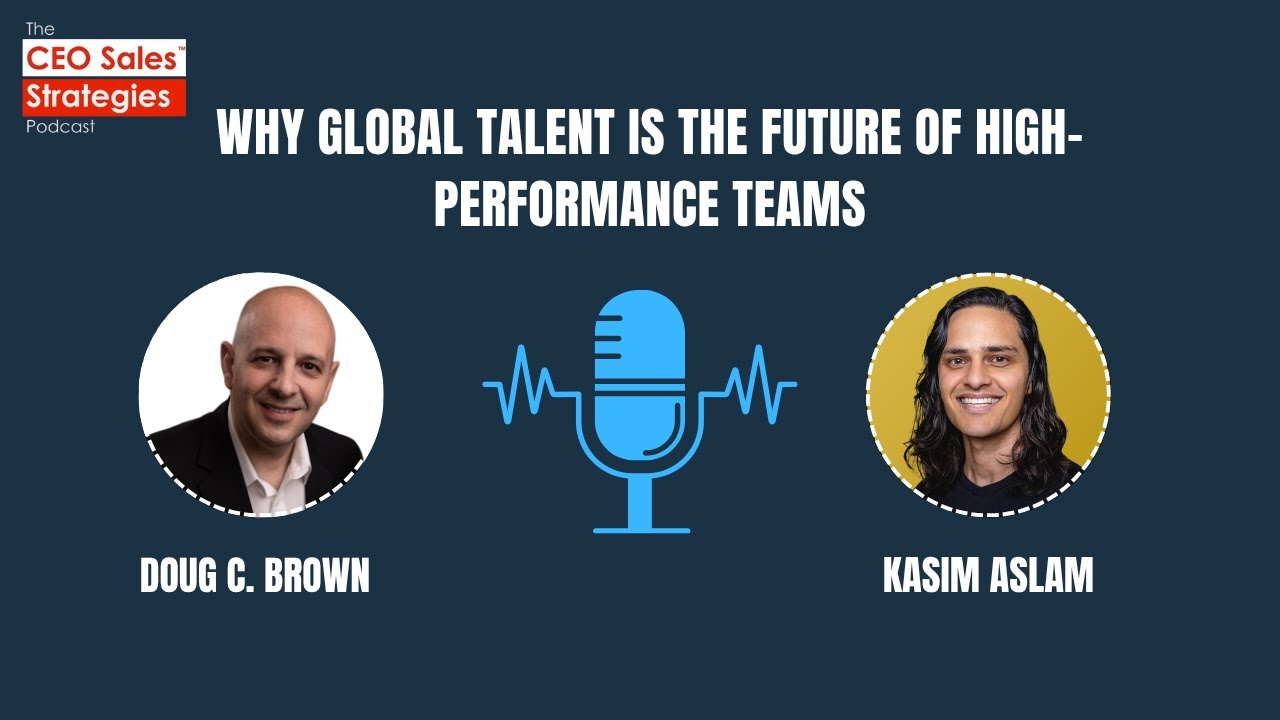 The
CEO Sales™
Strategies
Podcast

WHY GLOBAL TALENT IS THE FUTURE OF HIGH-PERFORMANCE TEAMS

DOUG C. BROWN

KASIM ASLAM